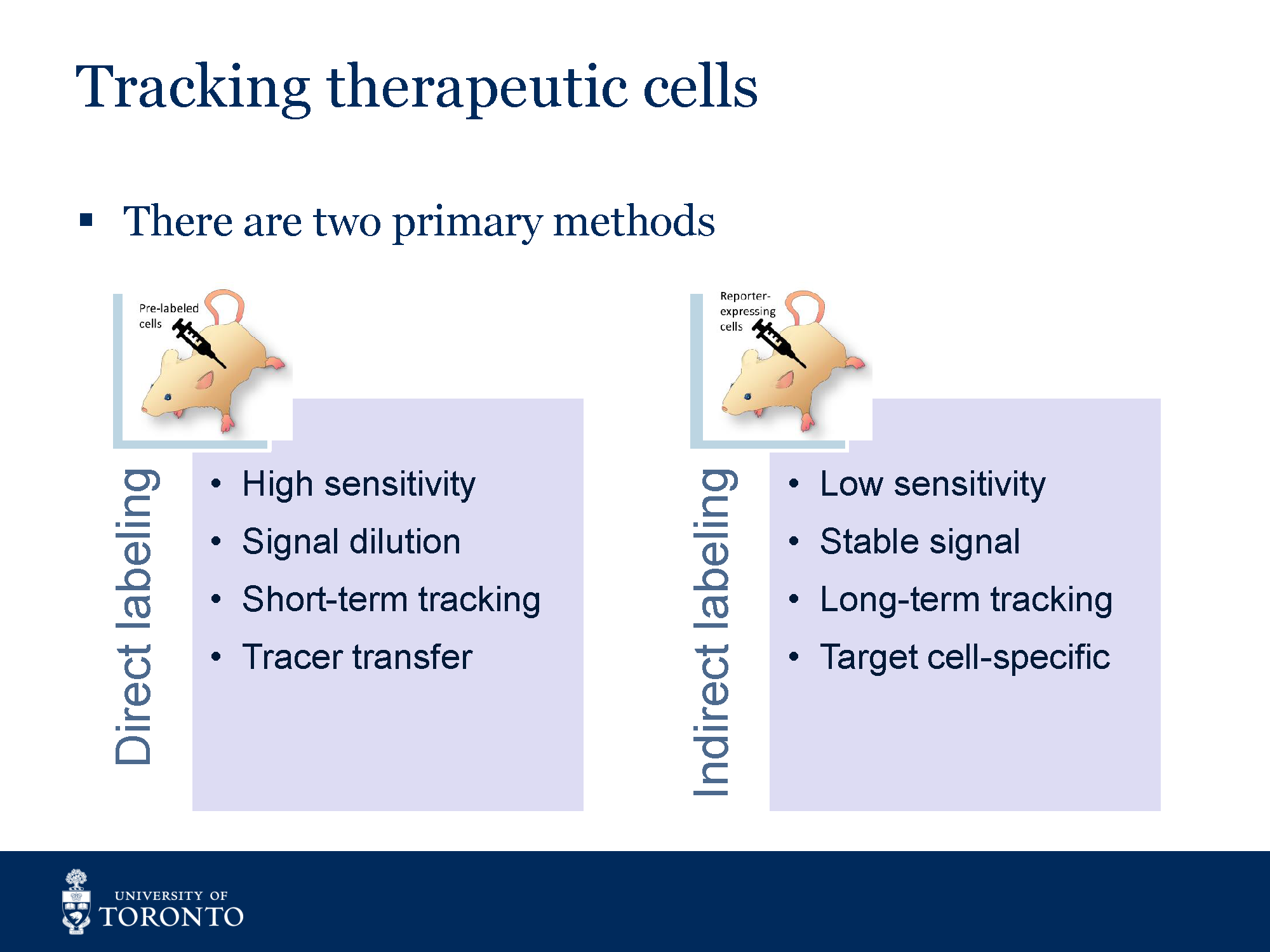 Tracking therapeutic cells

▪ There are two primary methods

Pre-labeled cells

Direct labeling

• High sensitivity
• Signal dilution
• Short-term tracking
• Tracer transfer

Reporter-expressing cells

Indirect labeling

• Low sensitivity
• Stable signal
• Long-term tracking
• Target cell-specific

UNIVERSITY OF TORONTO